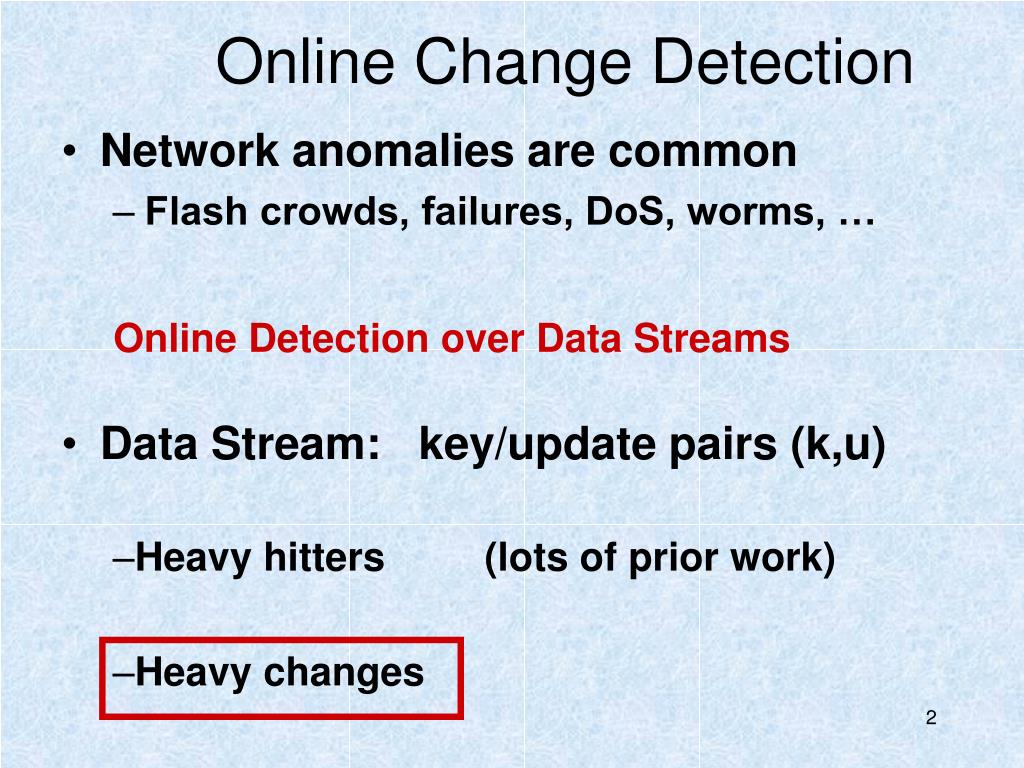 Online Change Detection

• Network anomalies are common
– Flash crowds, failures, DoS, worms, …

Online Detection over Data Streams

• Data Stream: key/update pairs (k,u)

–Heavy hitters (lots of prior work)

–Heavy changes

2